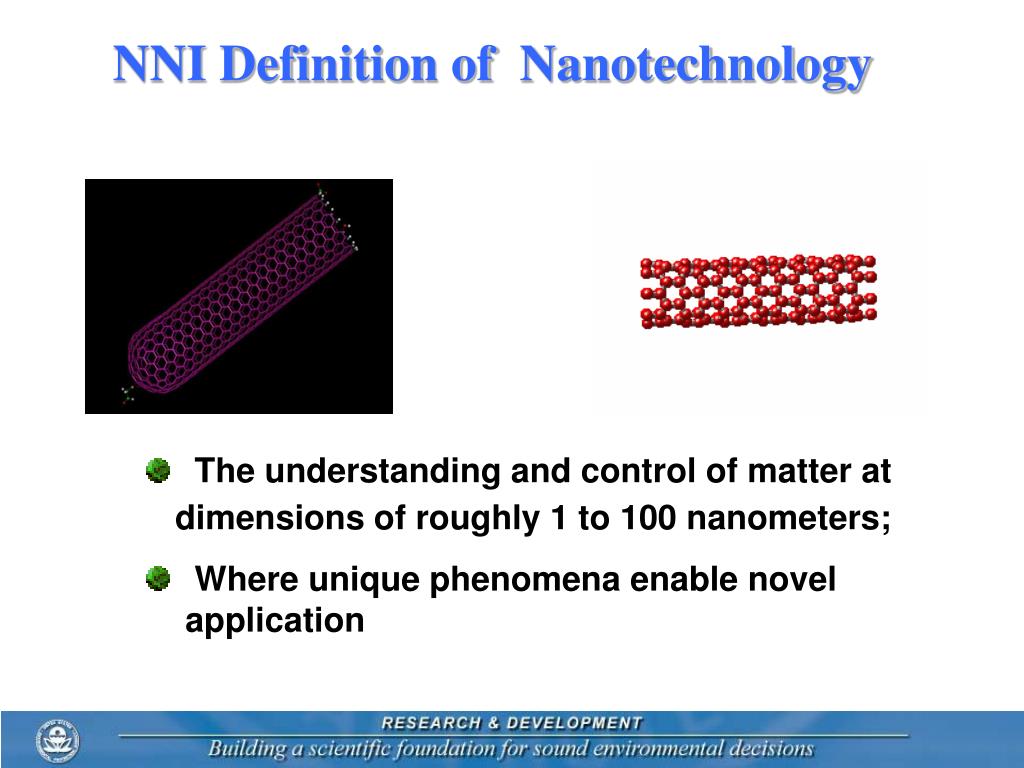 NNI Definition of Nanotechnology

The understanding and control of matter at dimensions of roughly 1 to 100 nanometers;

Where unique phenomena enable novel application

RESEARCH & DEVELOPMENT
Building a scientific foundation for sound environmental decisions